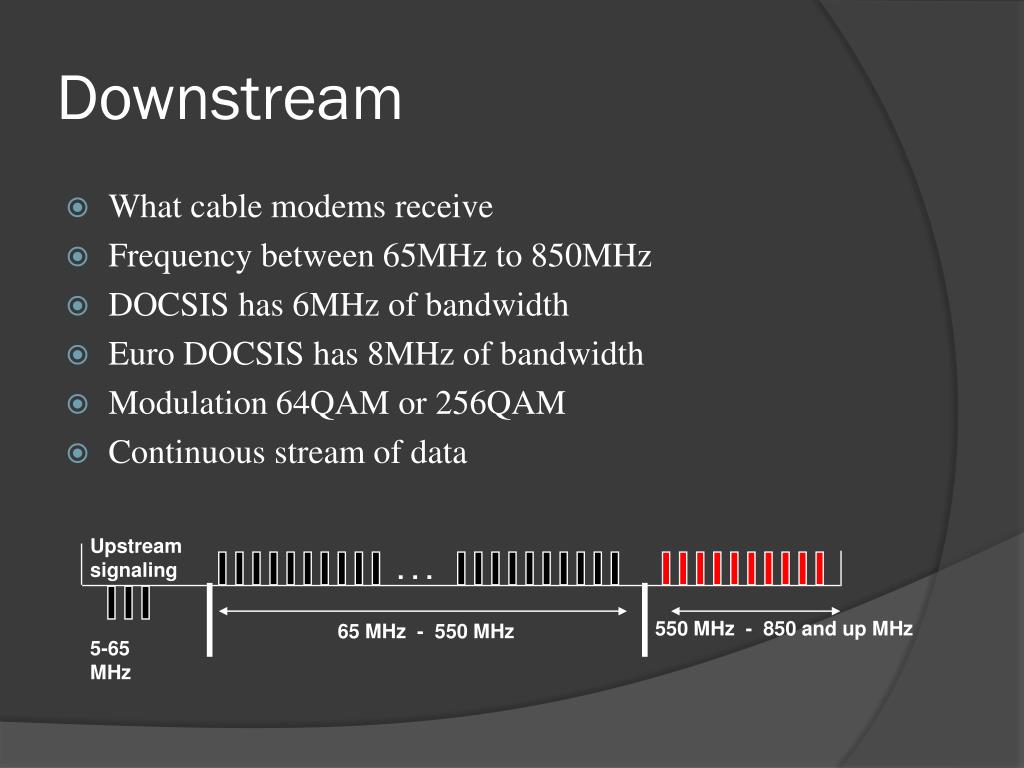 Downstream

What cable modems receive
Frequency between 65MHz to 850MHz
DOCSIS has 6MHz of bandwidth
Euro DOCSIS has 8MHz of bandwidth
Modulation 64QAM or 256QAM
Continuous stream of data

Upstream signaling

. . .

5-65 MHz

65 MHz - 550 MHz

550 MHz - 850 and up MHz